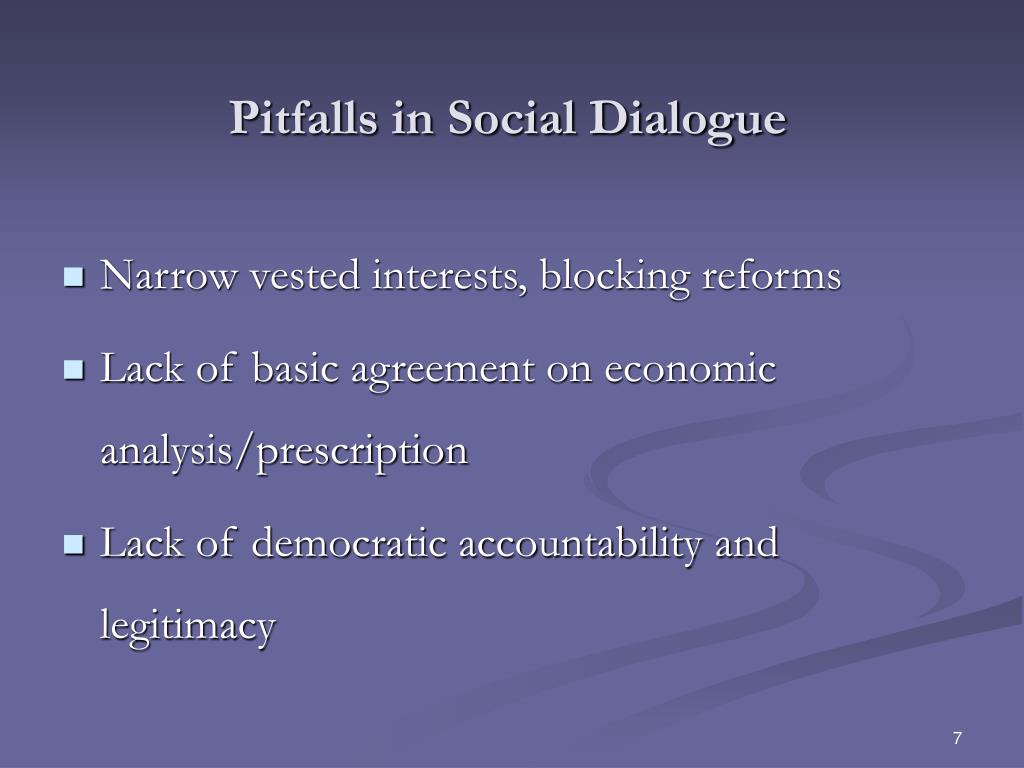 Pitfalls in Social Dialogue

- Narrow vested interests, blocking reforms
- Lack of basic agreement on economic analysis/prescription
- Lack of democratic accountability and legitimacy

7